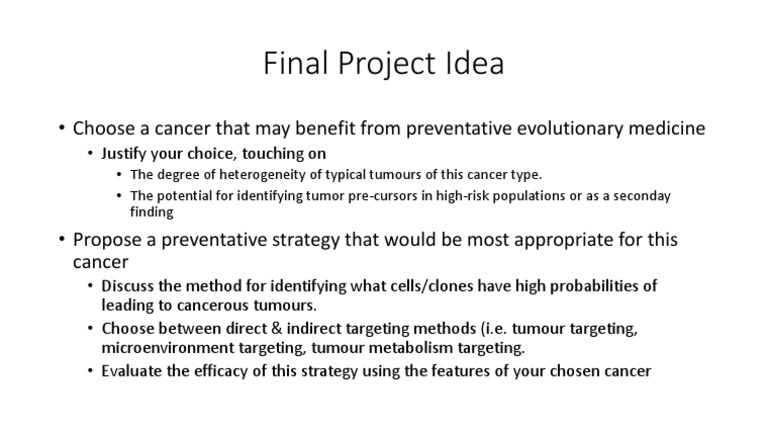 Final Project Idea

• Choose a cancer that may benefit from preventative evolutionary medicine
  • Justify your choice, touching on
    • The degree of heterogeneity of typical tumours of this cancer type.
    • The potential for identifying tumor pre-cursors in high-risk populations or as a seconday finding

• Propose a preventative strategy that would be most appropriate for this cancer
  • Discuss the method for identifying what cells/clones have high probabilities of leading to cancerous tumours.
  • Choose between direct & indirect targeting methods (i.e. tumour targeting, microenvironment targeting, tumour metabolism targeting.
  • Evaluate the efficacy of this strategy using the features of your chosen cancer